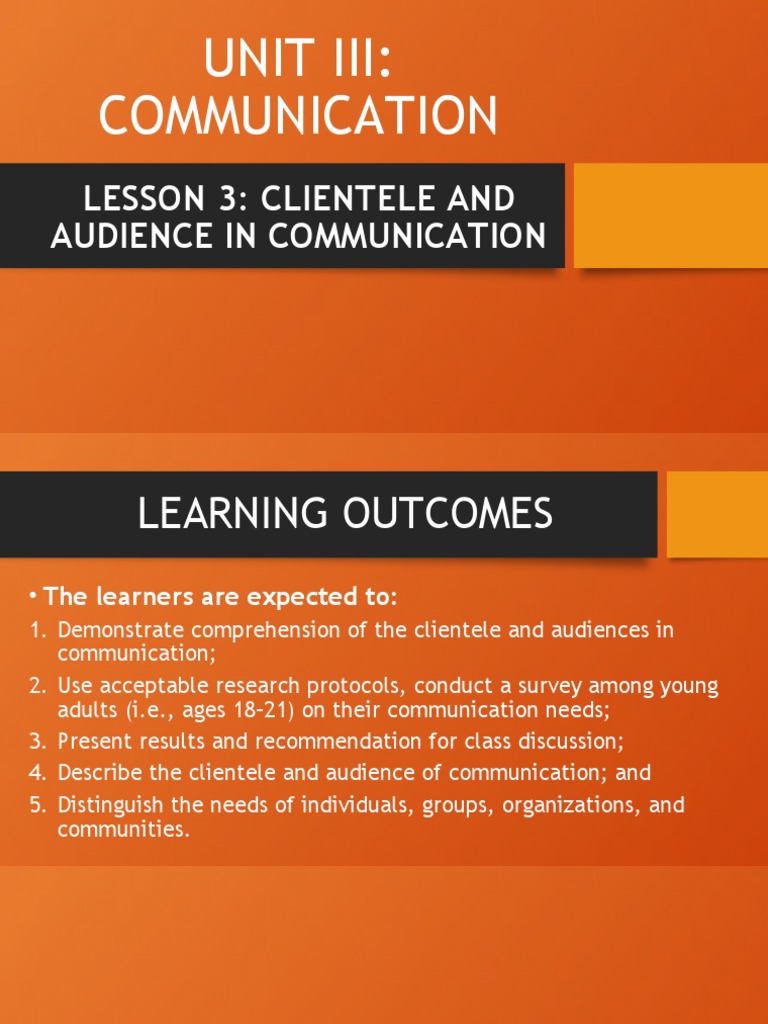 UNIT III: COMMUNICATION

LESSON 3: CLIENTELE AND AUDIENCE IN COMMUNICATION

LEARNING OUTCOMES

• The learners are expected to:

1. Demonstrate comprehension of the clientele and audiences in communication;
2. Use acceptable research protocols, conduct a survey among young adults (i.e., ages 18-21) on their communication needs;
3. Present results and recommendation for class discussion;
4. Describe the clientele and audience of communication; and
5. Distinguish the needs of individuals, groups, organizations, and communities.